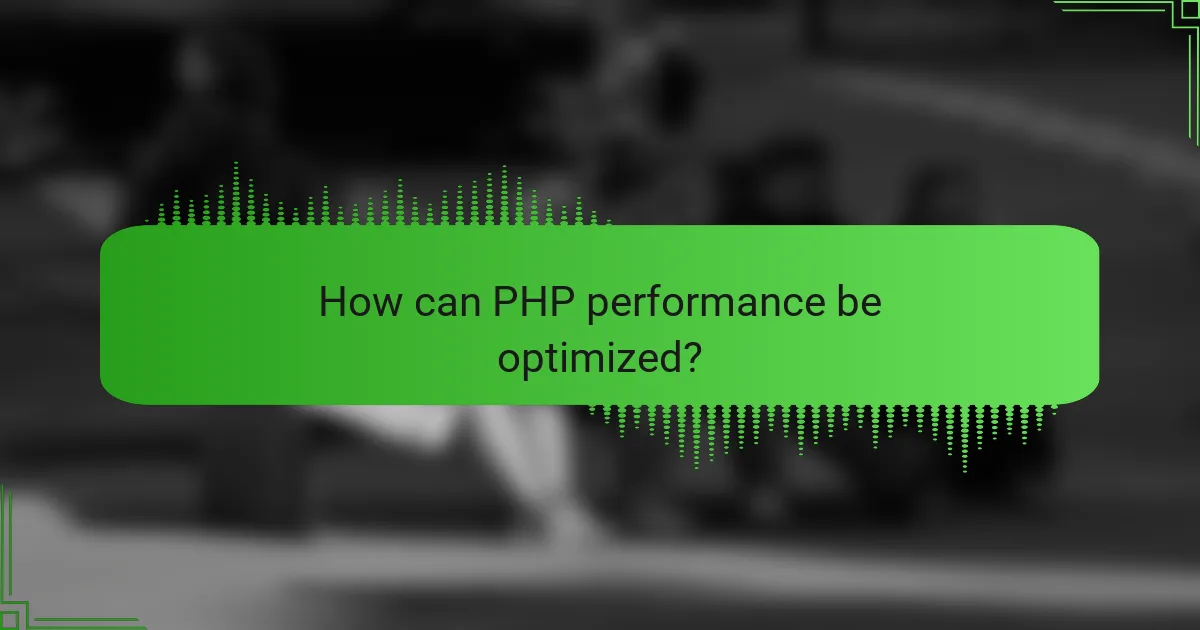 How can PHP performance be optimized?